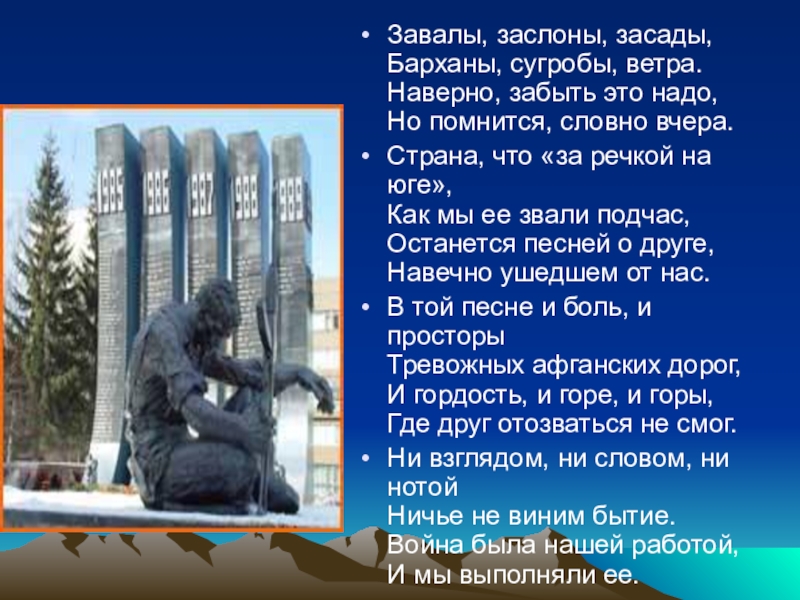 1985 1986 1987 1988 1989

• Завалы, заслоны, засады,
Барханы, сугробы, ветра.
Наверно, забыть это надо,
Но помнится, словно вчера.

• Страна, что «за речкой на юге»,
Как мы ее звали подчас,
Останется песней о друге,
Навечно ушедшем от нас.

• В той песне и боль, и просторы
Тревожных афганских дорог,
И гордость, и горе, и горы,
Где друг отозваться не смог.

• Ни взглядом, ни словом, ни нотой
Ничье не виним бытие.
Война была нашей работой,
И мы выполняли ее.